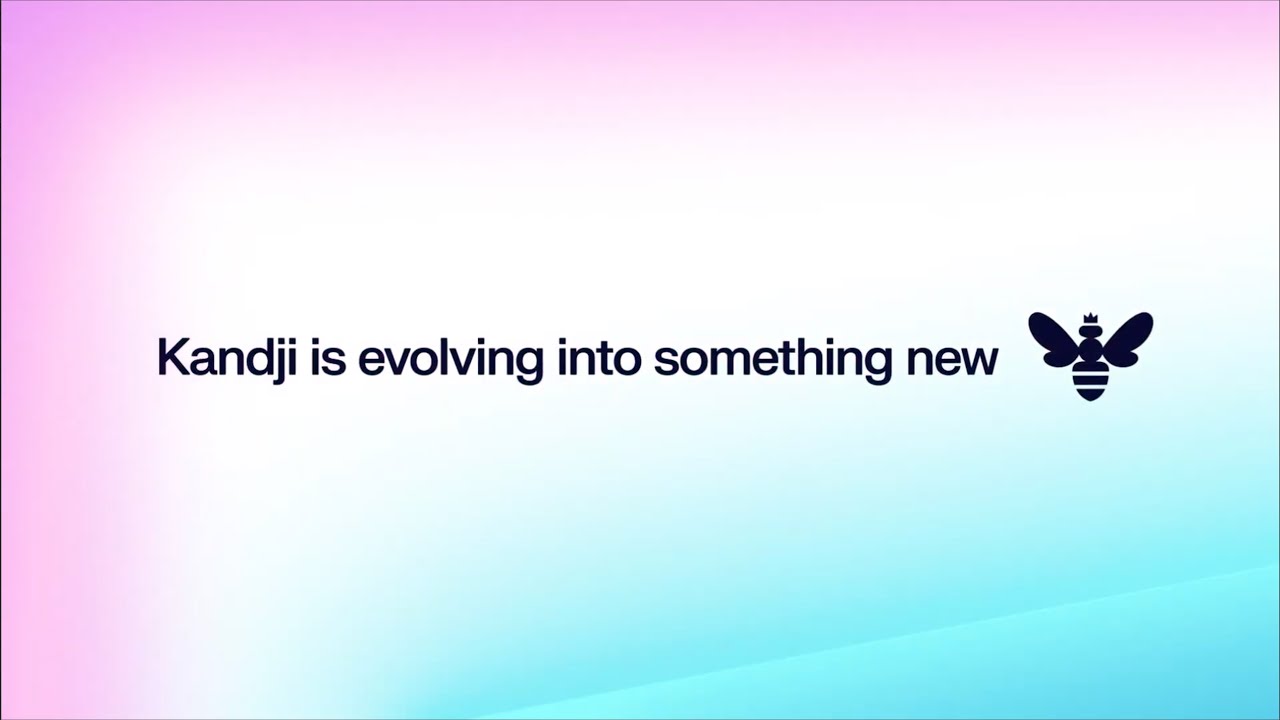 Kandji is evolving into something new